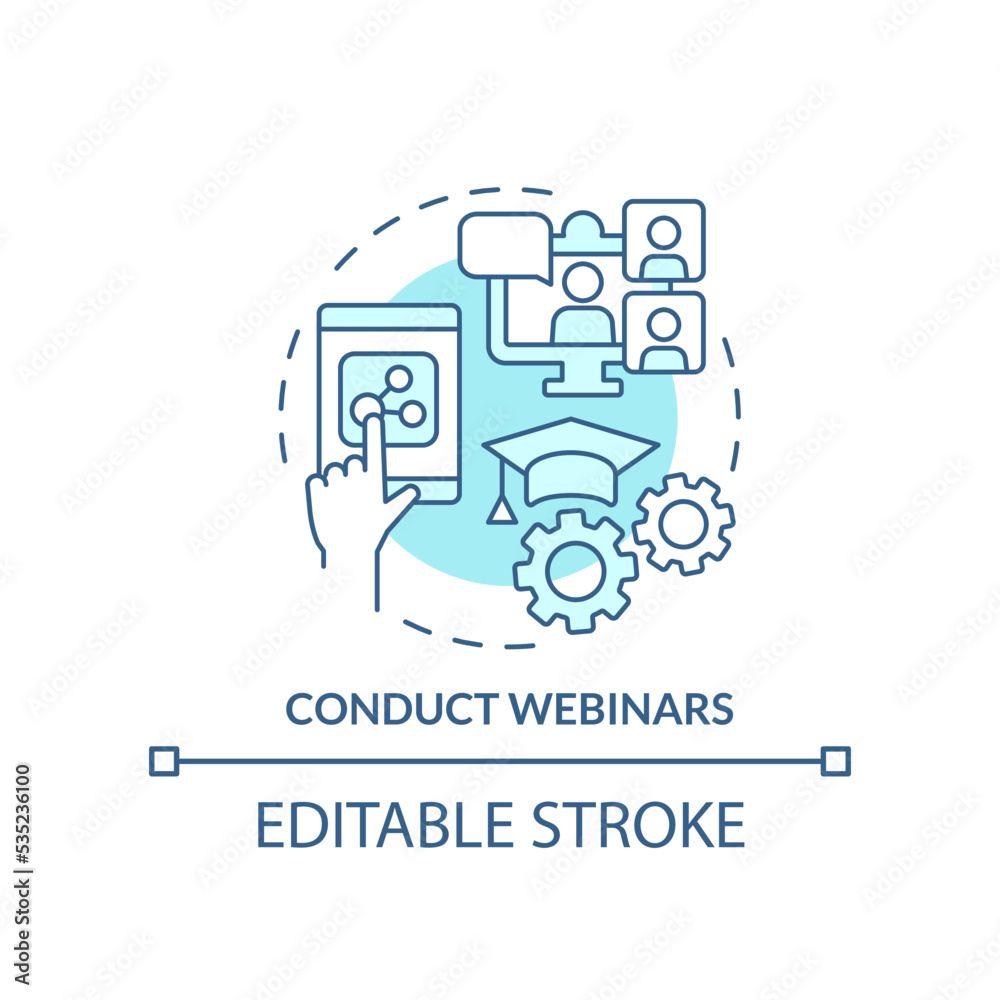 CONDUCT WEBINARS

EDITABLE STROKE

Adobe Stock | #535236100